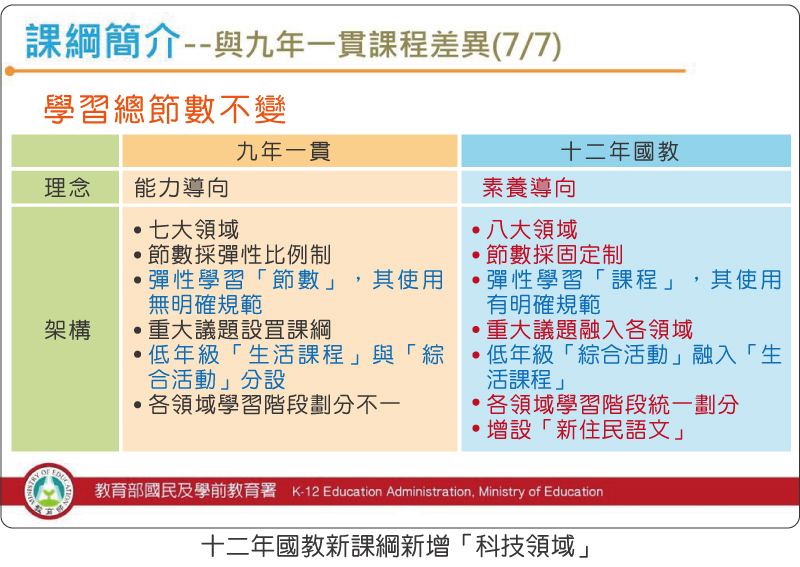 課綱簡介--與九年一貫課程差異(7/7)

學習總節數不變

| | 九年一貫 | 十二年國教 |
|---|---|---|
| 理念 | 能力導向 | 素養導向 |
| 架構 | • 七大領域<br>• 節數採彈性比例制<br>• 彈性學習「節數」，其使用無明確規範<br>• 重大議題設置課綱<br>• 低年級「生活課程」與「綜合活動」分設<br>• 各領域學習階段劃分不一 | • 八大領域<br>• 節數採固定制<br>• 彈性學習「課程」，其使用有明確規範<br>• 重大議題融入各領域<br>• 低年級「綜合活動」融入「生活課程」<br>• 各領域學習階段統一劃分<br>• 增設「新住民語文」 |

MINISTRY OF EDUCATION 教育部

教育部國民及學前教育署 K-12 Education Administration, Ministry of Education

十二年國教新課綱新增「科技領域」